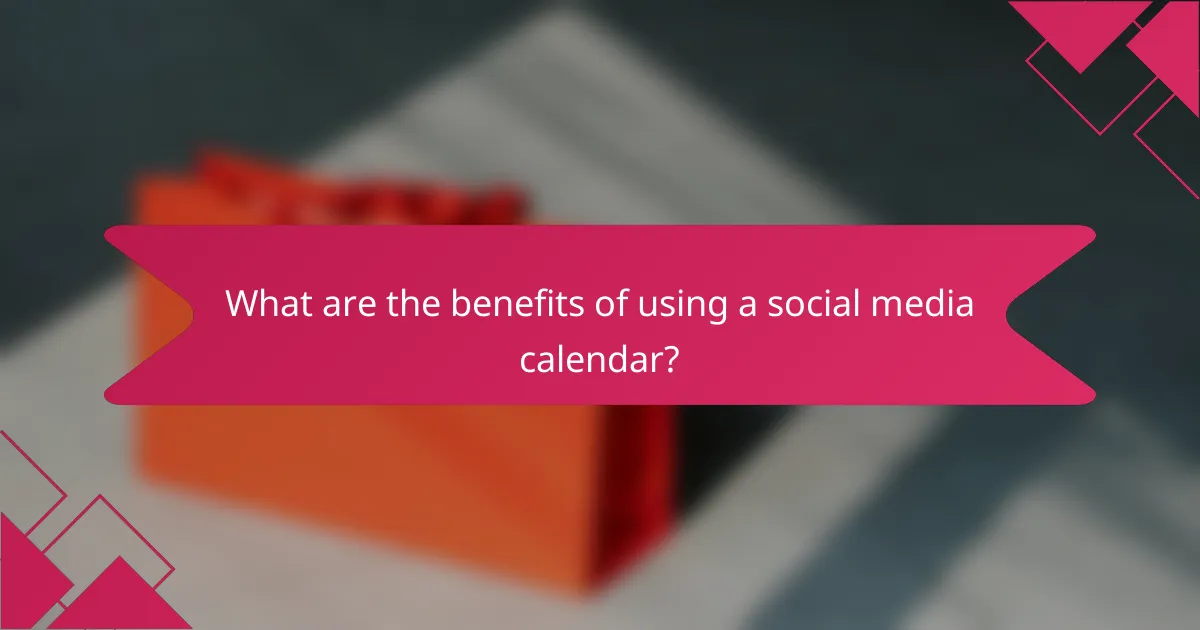 What are the benefits of using a social media calendar?